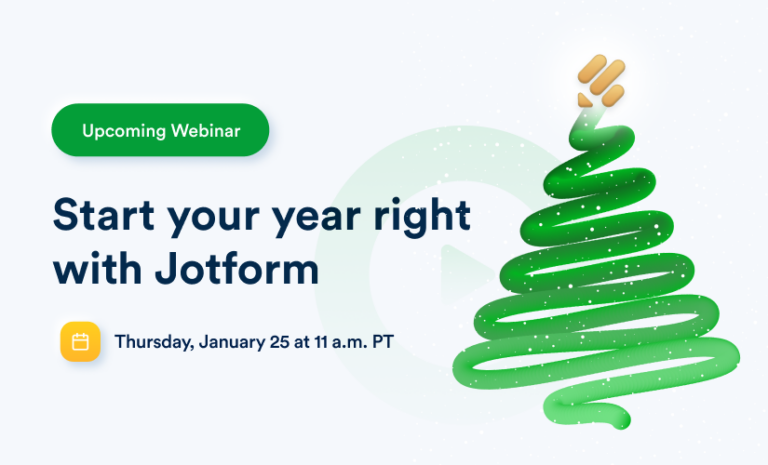 Upcoming Webinar

Start your year right with Jotform

Thursday, January 25 at 11 a.m. PT